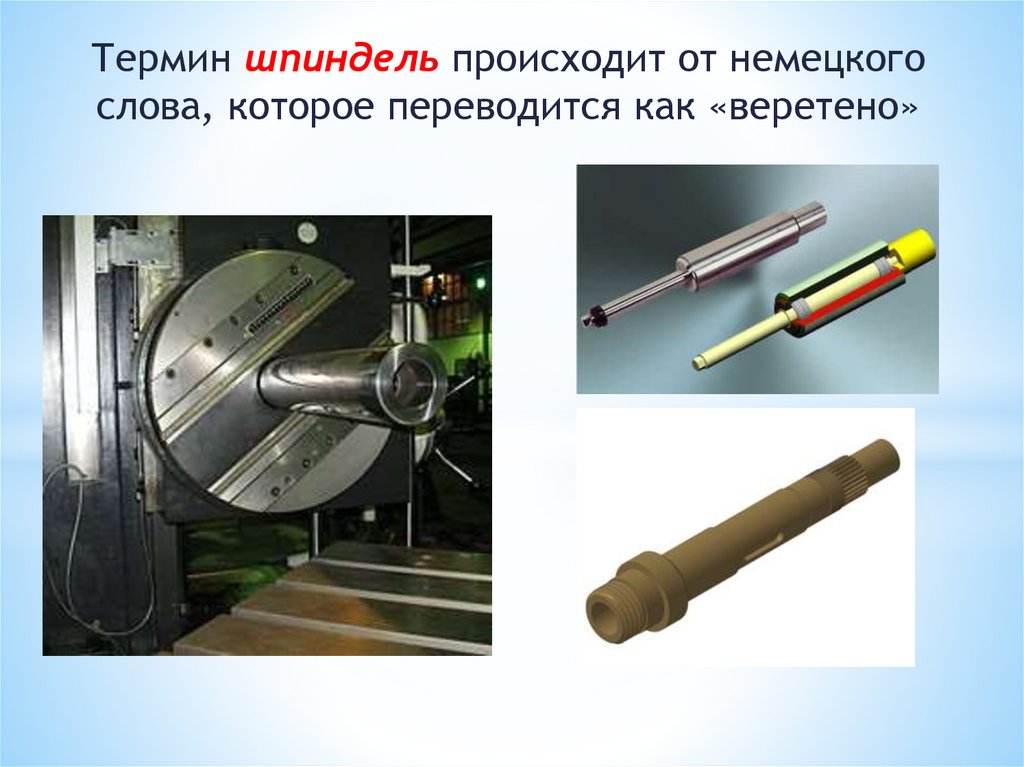 Термин шпиндель происходит от немецкого слова, которое переводится как «веретено»